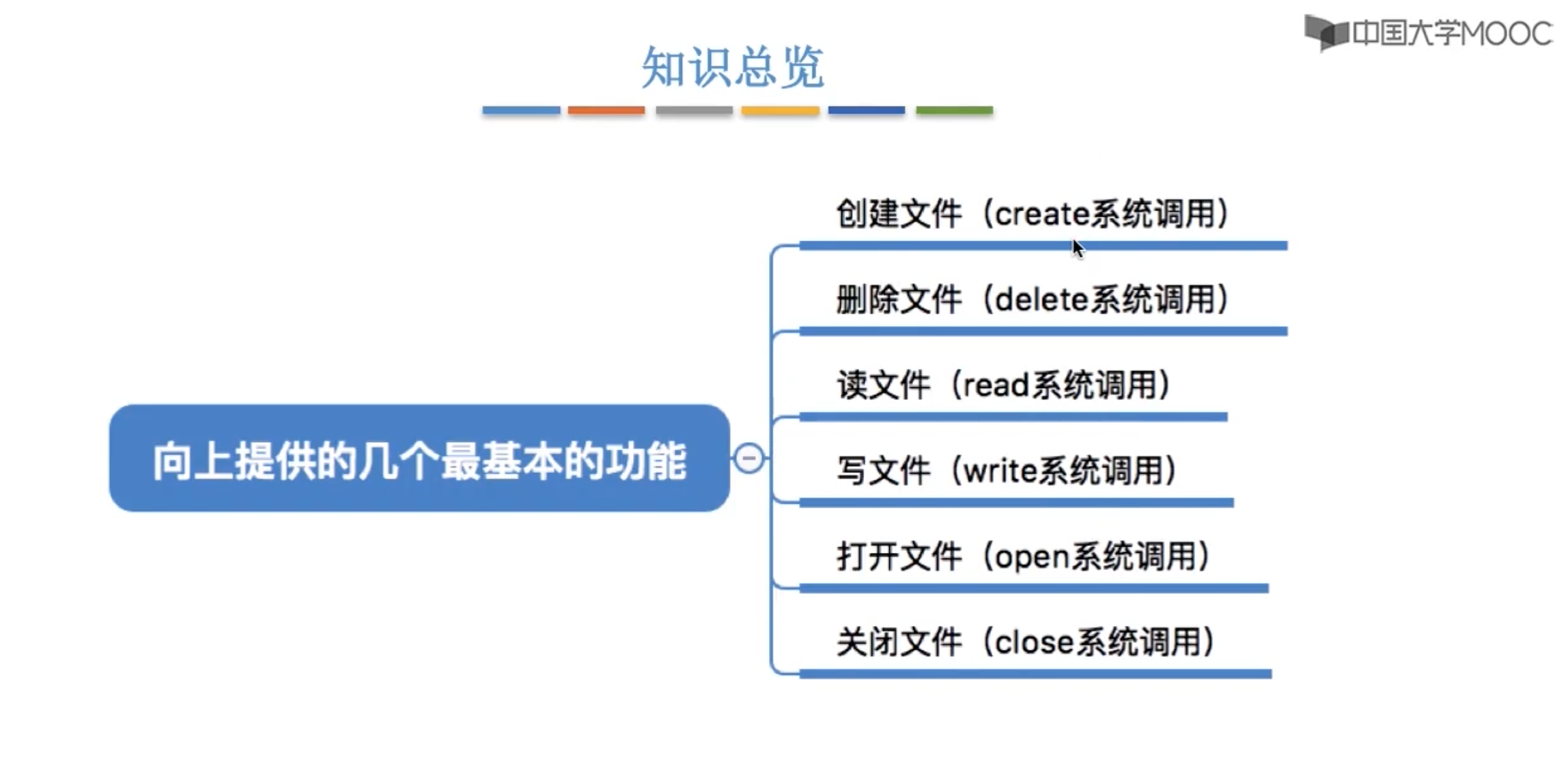 中国大学MOOC

知识总览

向上提供的几个最基本的功能

创建文件（create系统调用）

删除文件（delete系统调用）

读文件（read系统调用）

写文件（write系统调用）

打开文件（open系统调用）

关闭文件（close系统调用）